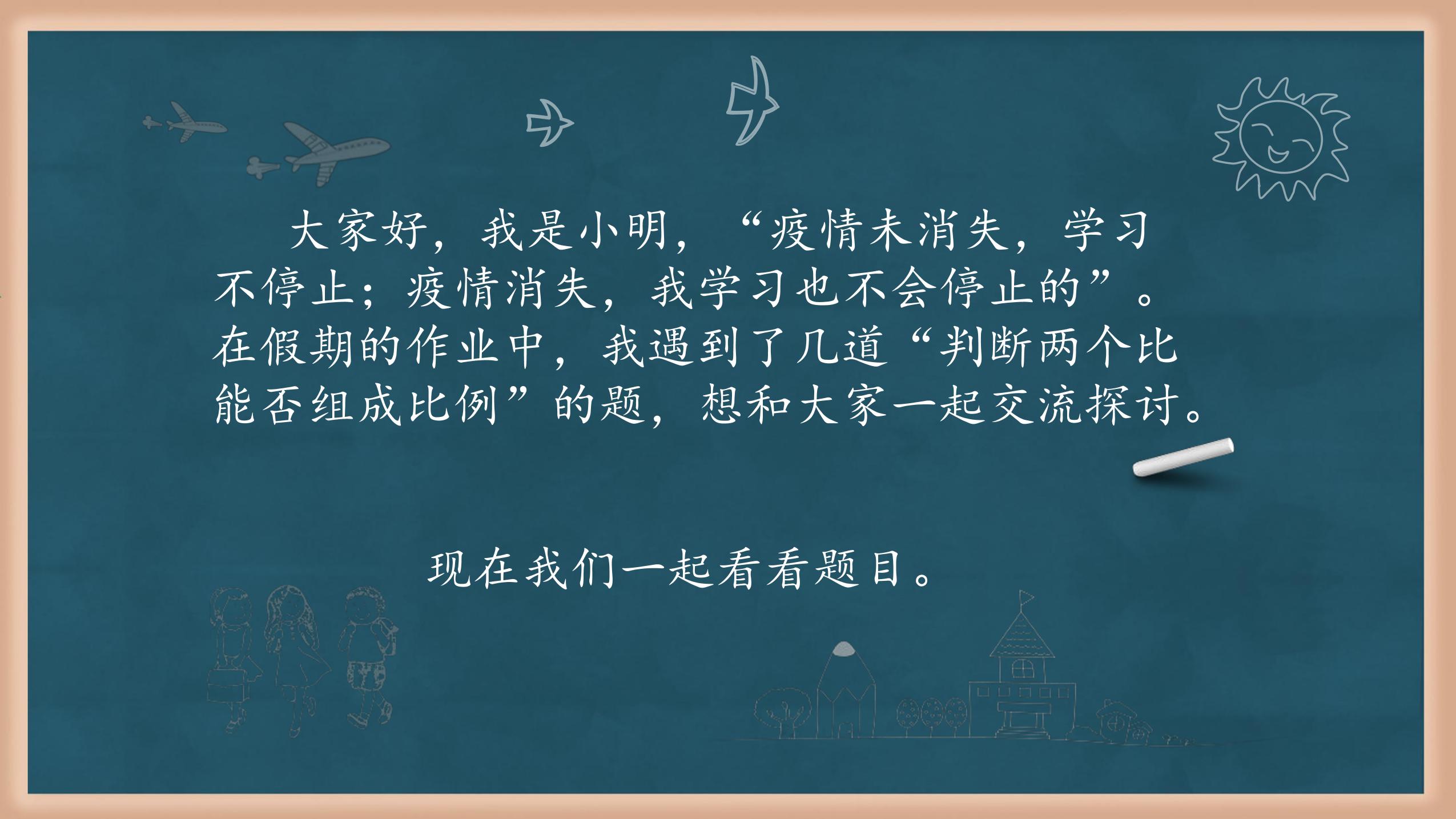 大家好，我是小明，“疫情未消失，学习不停止；疫情消失，我学习也不会停止的”。在假期的作业中，我遇到了几道“判断两个比能否组成比例”的题，想和大家一起交流探讨。

现在我们一起看看题目。